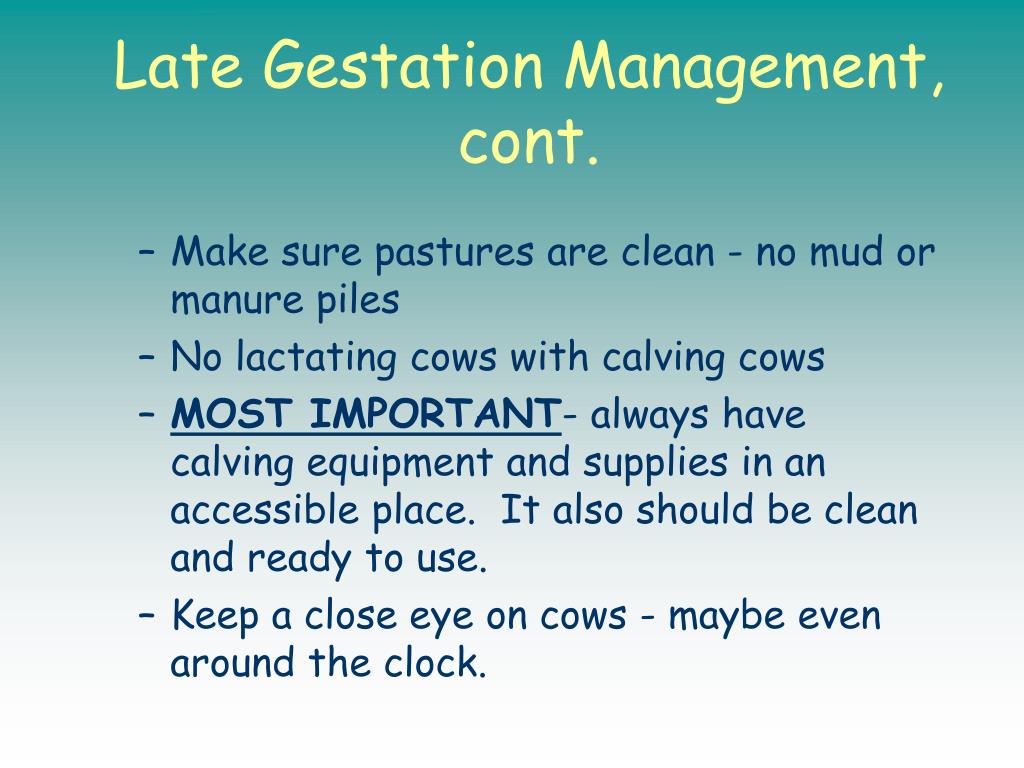 Late Gestation Management, cont.

– Make sure pastures are clean - no mud or manure piles

– No lactating cows with calving cows

– MOST IMPORTANT- always have calving equipment and supplies in an accessible place.  It also should be clean and ready to use.

– Keep a close eye on cows - maybe even around the clock.